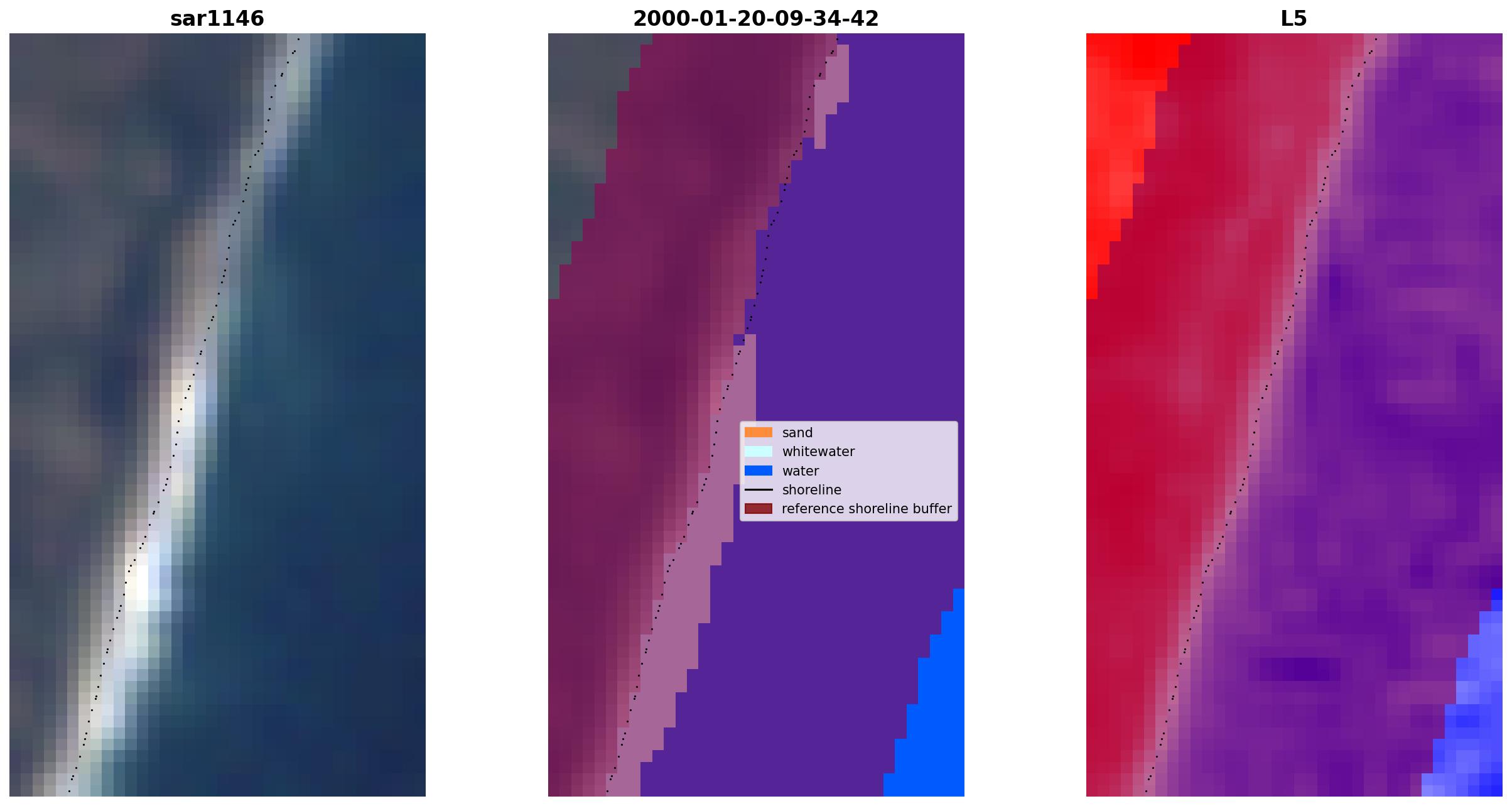 sar1146

2000-01-20-09-34-42

sand
whitewater
water
shoreline
reference shoreline buffer

L5